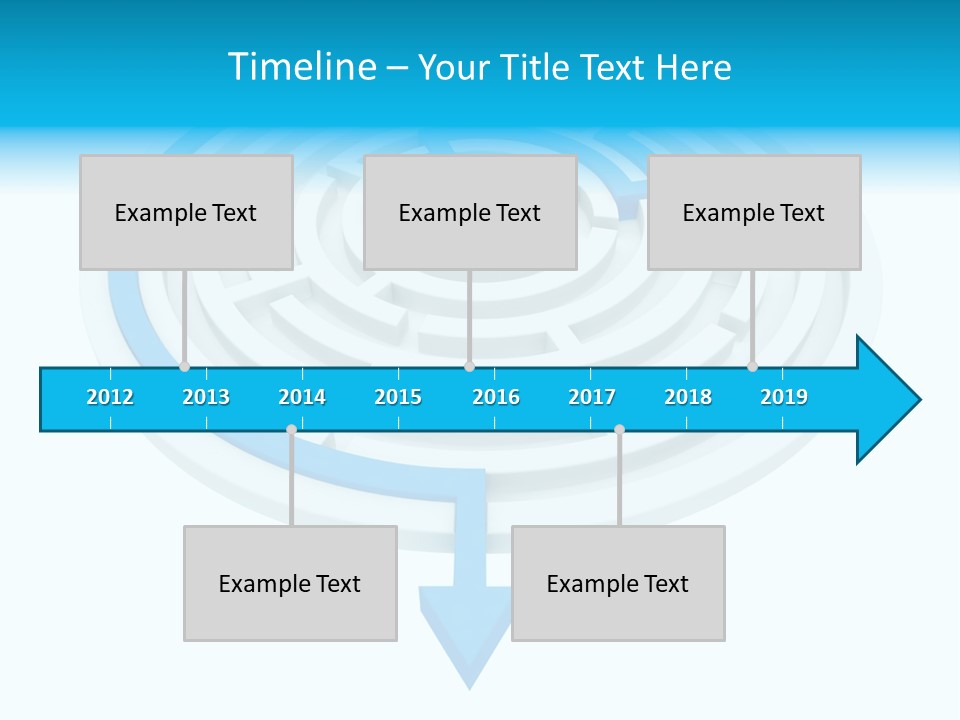 Timeline – Your Title Text Here

Example Text

Example Text

Example Text

2012 2013 2014 2015 2016 2017 2018 2019

Example Text

Example Text